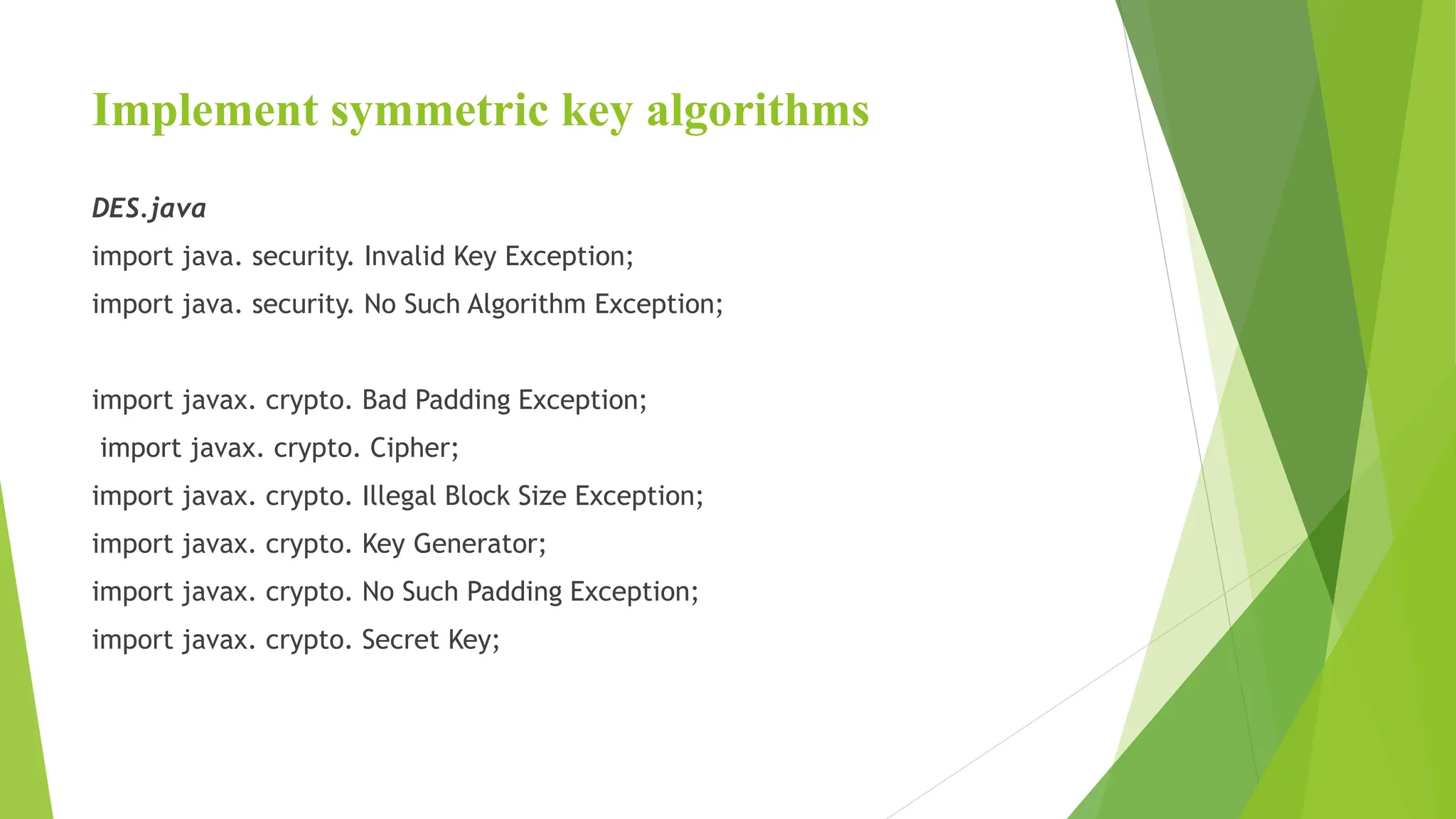 Implement symmetric key algorithms

DES.java

import java. security. Invalid Key Exception;

import java. security. No Such Algorithm Exception;

import javax. crypto. Bad Padding Exception;

import javax. crypto. Cipher;

import javax. crypto. Illegal Block Size Exception;

import javax. crypto. Key Generator;

import javax. crypto. No Such Padding Exception;

import javax. crypto. Secret Key;